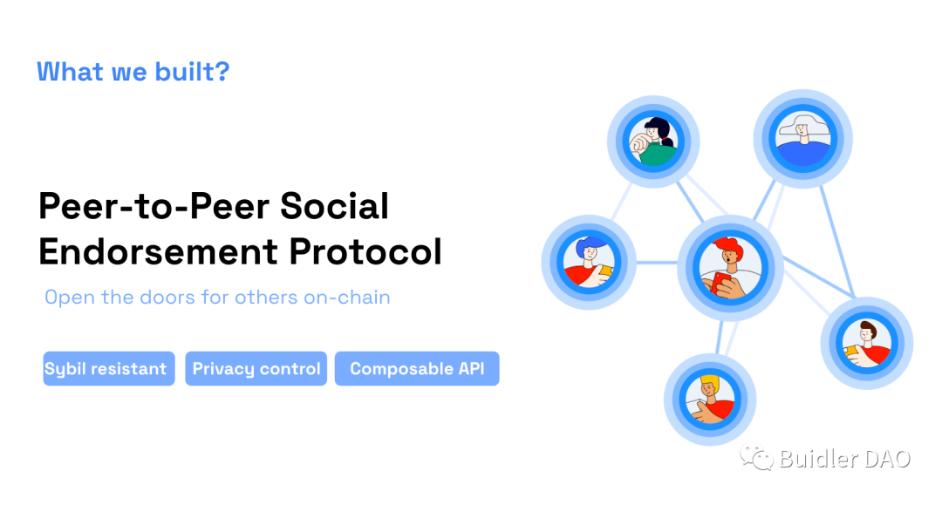 What we built?

Peer-to-Peer Social Endorsement Protocol

Open the doors for others on-chain

Sybil resistant

Privacy control

Composable API

Buidler DAO